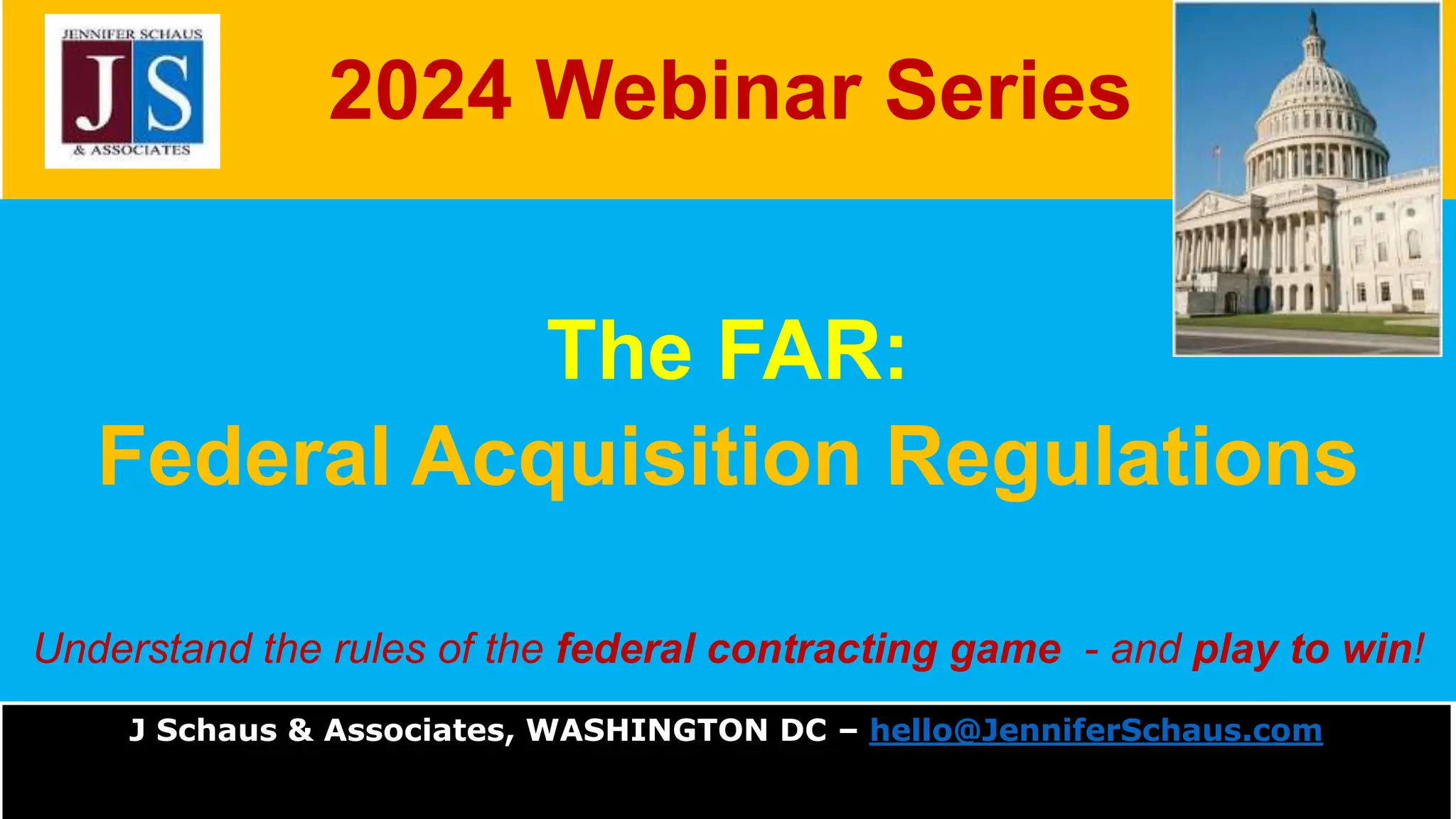 JENNIFER SCHAUS
JS
& ASSOCIATES

2024 Webinar Series

The FAR:
Federal Acquisition Regulations

Understand the rules of the federal contracting game - and play to win!

J Schaus & Associates, WASHINGTON DC – hello@JenniferSchaus.com